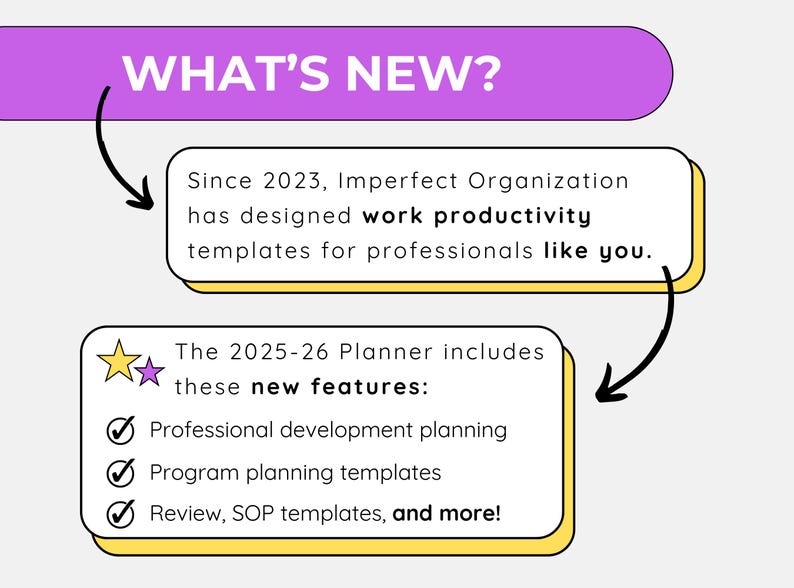 WHAT'S NEW?

Since 2023, Imperfect Organization has designed work productivity templates for professionals like you.

The 2025-26 Planner includes these new features:

Professional development planning

Program planning templates

Review, SOP templates, and more!